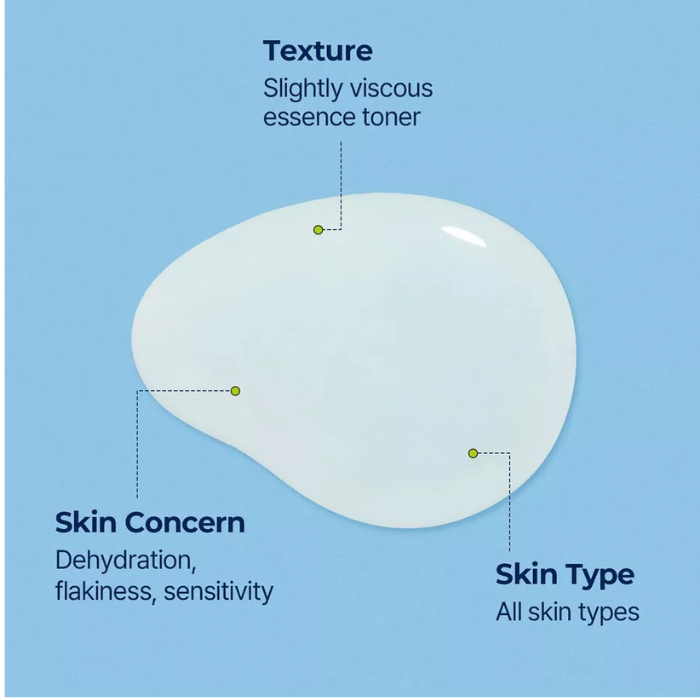 Texture
Slightly viscous essence toner

Skin Concern
Dehydration, flakiness, sensitivity

Skin Type
All skin types